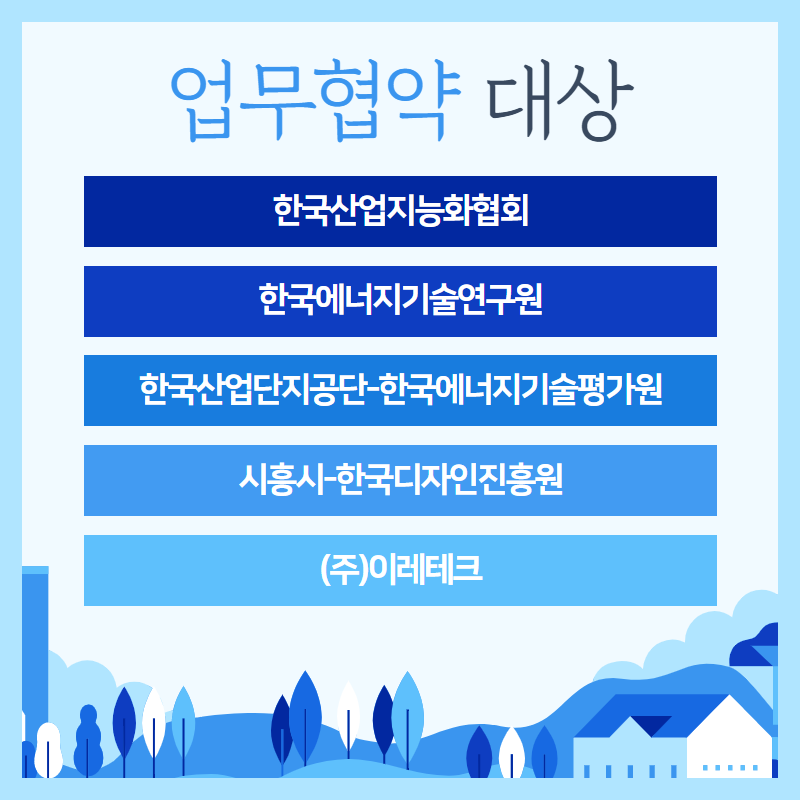 업무협약 대상

한국산업지능화협회

한국에너지기술연구원

한국산업단지공단-한국에너지기술평가원

시흥시-한국디자인진흥원

(주)이레테크